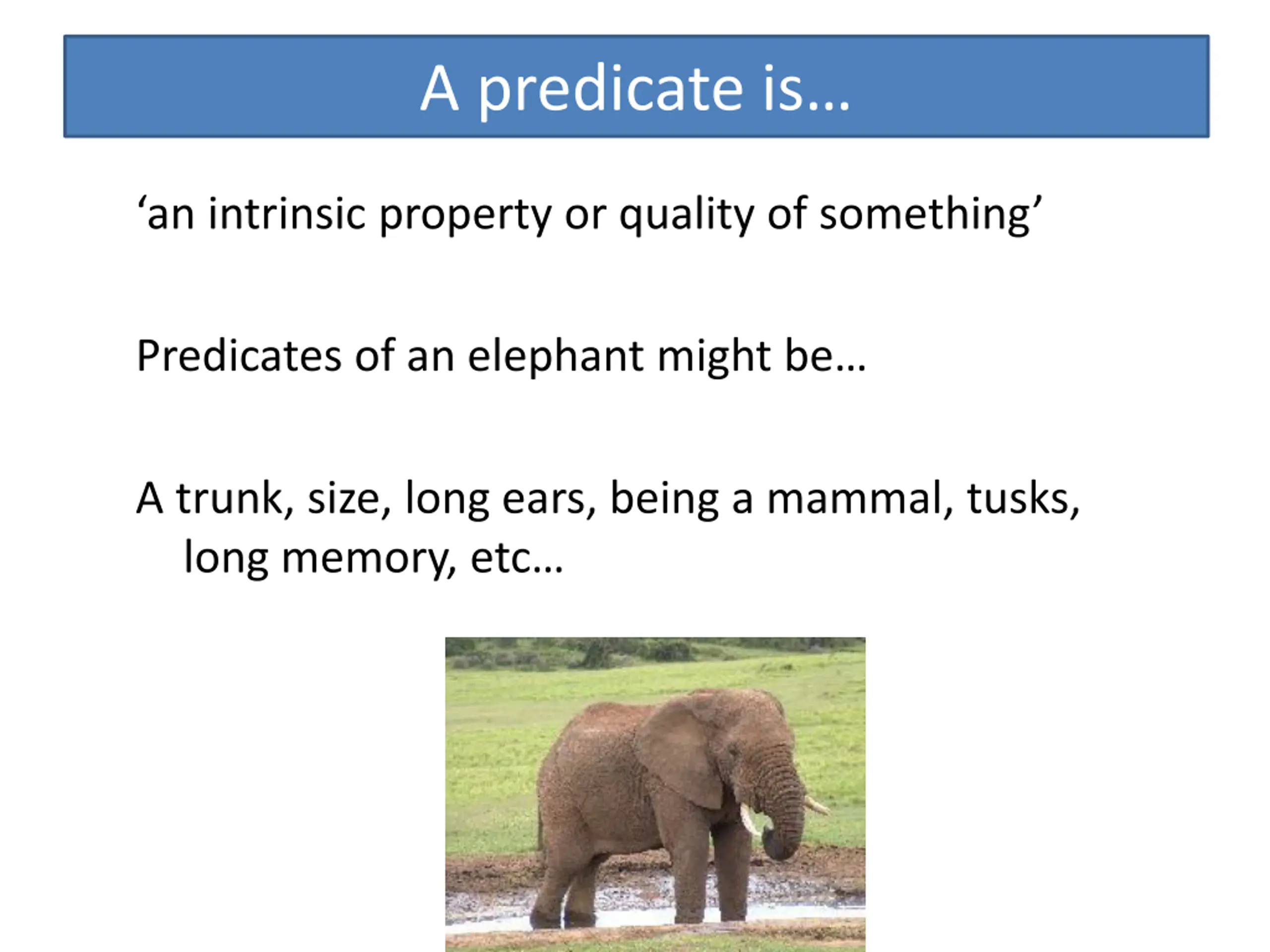 A predicate is…

‘an intrinsic property or quality of something’

Predicates of an elephant might be…

A trunk, size, long ears, being a mammal, tusks, long memory, etc…